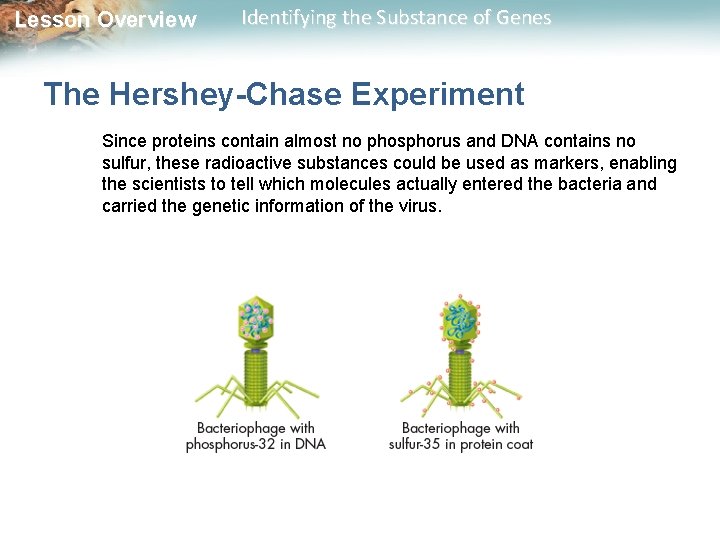 Lesson Overview Identifying the Substance of Genes

The Hershey-Chase Experiment

Since proteins contain almost no phosphorus and DNA contains no sulfur, these radioactive substances could be used as markers, enabling the scientists to tell which molecules actually entered the bacteria and carried the genetic information of the virus.

Bacteriophage with phosphorus-32 in DNA

Bacteriophage with sulfur-35 in protein coat